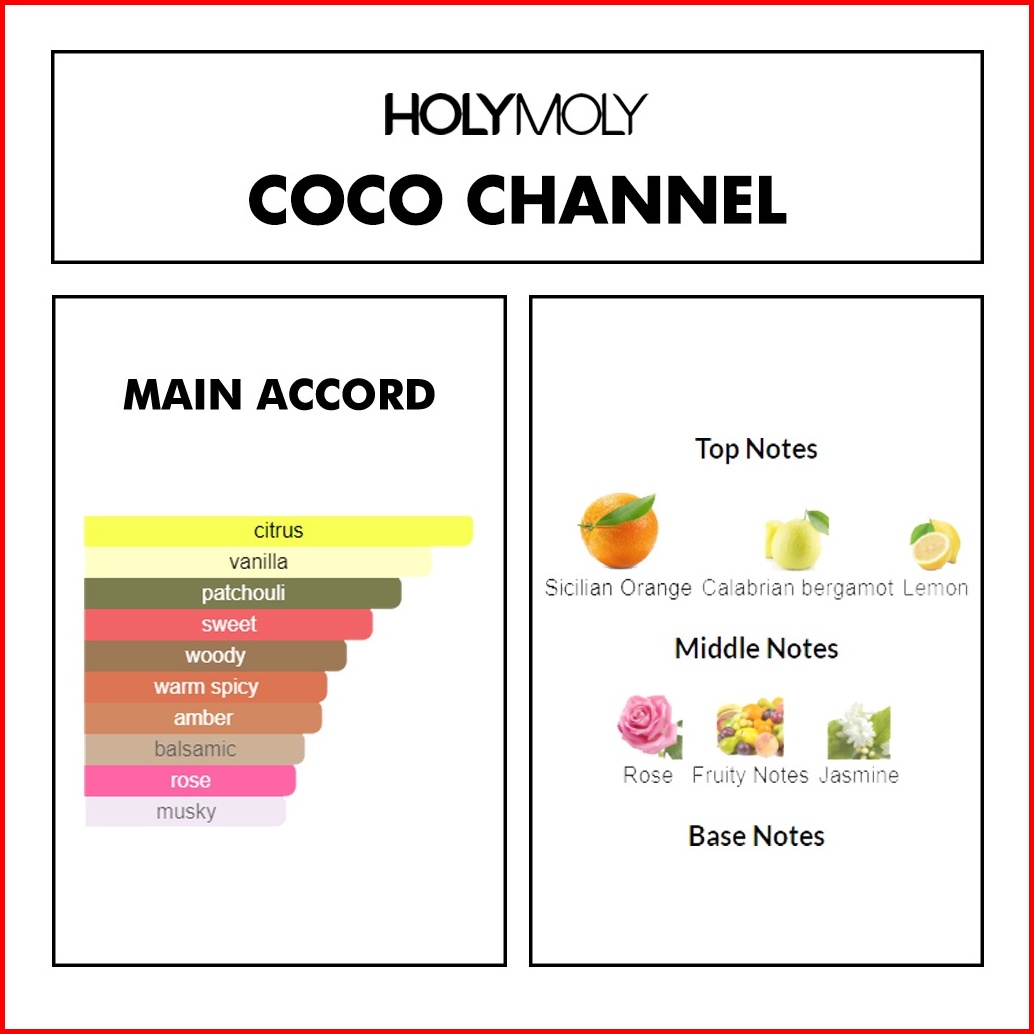 HOLYMOLY
COCO CHANNEL

MAIN ACCORD

citrus
vanilla
patchouli
sweet
woody
warm spicy
amber
balsamic
rose
musky

Top Notes

Sicilian Orange Calabrian bergamot Lemon

Middle Notes

Rose Fruity Notes Jasmine

Base Notes